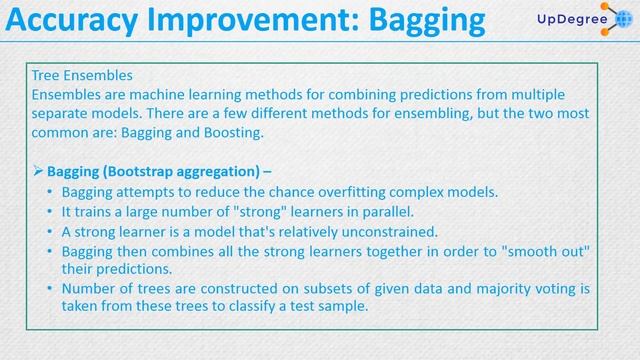 Accuracy Improvement: Bagging

UpDegree

Tree Ensembles
Ensembles are machine learning methods for combining predictions from multiple separate models. There are a few different methods for ensembling, but the two most common are: Bagging and Boosting.

➢ Bagging (Bootstrap aggregation) –
• Bagging attempts to reduce the chance overfitting complex models.
• It trains a large number of "strong" learners in parallel.
• A strong learner is a model that's relatively unconstrained.
• Bagging then combines all the strong learners together in order to "smooth out" their predictions.
• Number of trees are constructed on subsets of given data and majority voting is taken from these trees to classify a test sample.